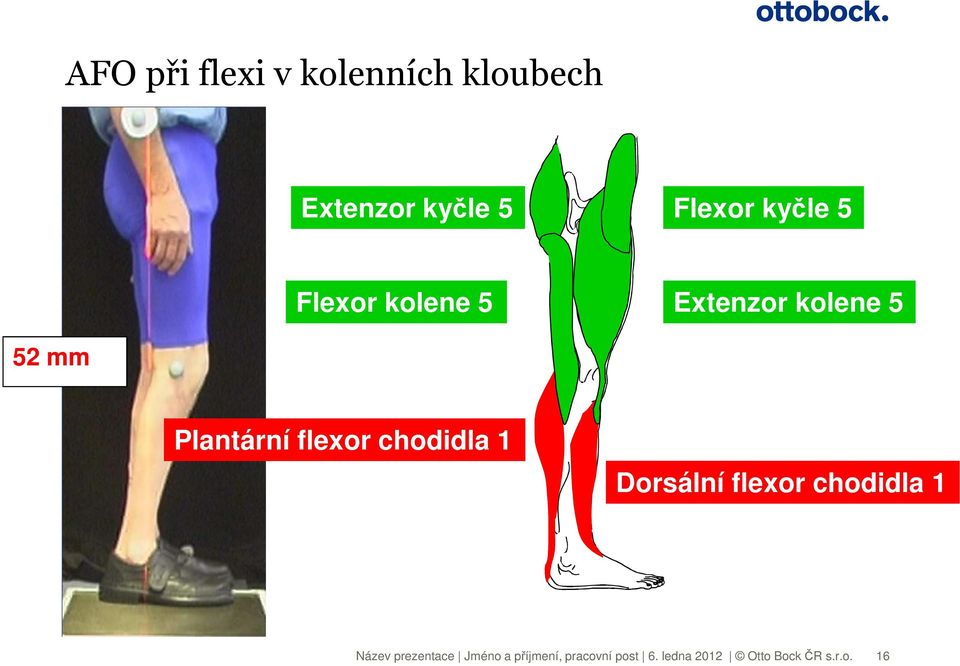 ottobock.

AFO při flexi v kolenních kloubech

Extenzor kyčle 5

Flexor kyčle 5

Flexor kolene 5

Extenzor kolene 5

52 mm

Plantární flexor chodidla 1

Dorsální flexor chodidla 1

Název prezentace | Jméno a příjmení, pracovní post | 6. ledna 2012 | © Otto Bock ČR s.r.o. 16